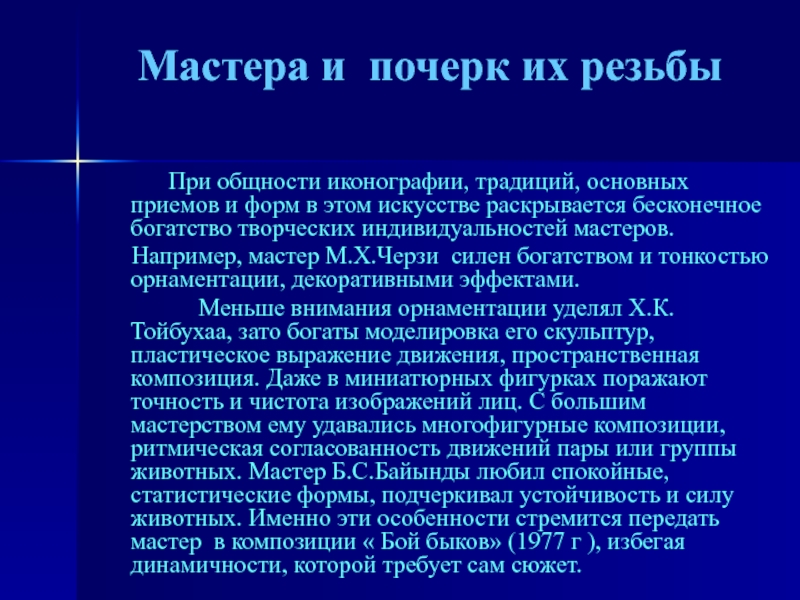 Мастера и почерк их резьбы

При общности иконографии, традиций, основных приемов и форм в этом искусстве раскрывается бесконечное богатство творческих индивидуальностей мастеров.

Например, мастер М.Х.Черзи силен богатством и тонкостью орнаментации, декоративными эффектами.

Меньше внимания орнаментации уделял Х.К. Тойбухаа, зато богаты моделировка его скульптур, пластическое выражение движения, пространственная композиция. Даже в миниатюрных фигурках поражают точность и чистота изображений лиц. С большим мастерством ему удавались многофигурные композиции, ритмическая согласованность движений пары или группы животных. Мастер Б.С.Байынды любил спокойные, статистические формы, подчеркивал устойчивость и силу животных. Именно эти особенности стремится передать мастер в композиции « Бой быков» (1977 г ), избегая динамичности, которой требует сам сюжет.